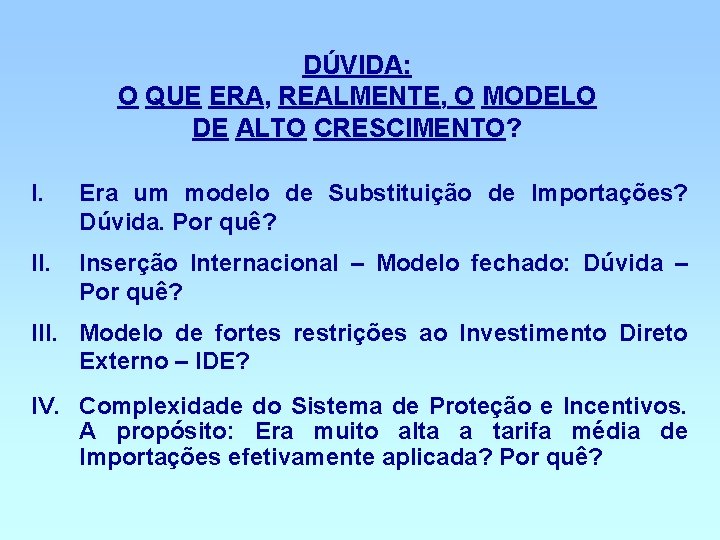 DÚVIDA:
O QUE ERA, REALMENTE, O MODELO DE ALTO CRESCIMENTO?

I. Era um modelo de Substituição de Importações? Dúvida. Por quê?

II. Inserção Internacional – Modelo fechado: Dúvida – Por quê?

III. Modelo de fortes restrições ao Investimento Direto Externo – IDE?

IV. Complexidade do Sistema de Proteção e Incentivos. A propósito: Era muito alta a tarifa média de Importações efetivamente aplicada? Por quê?